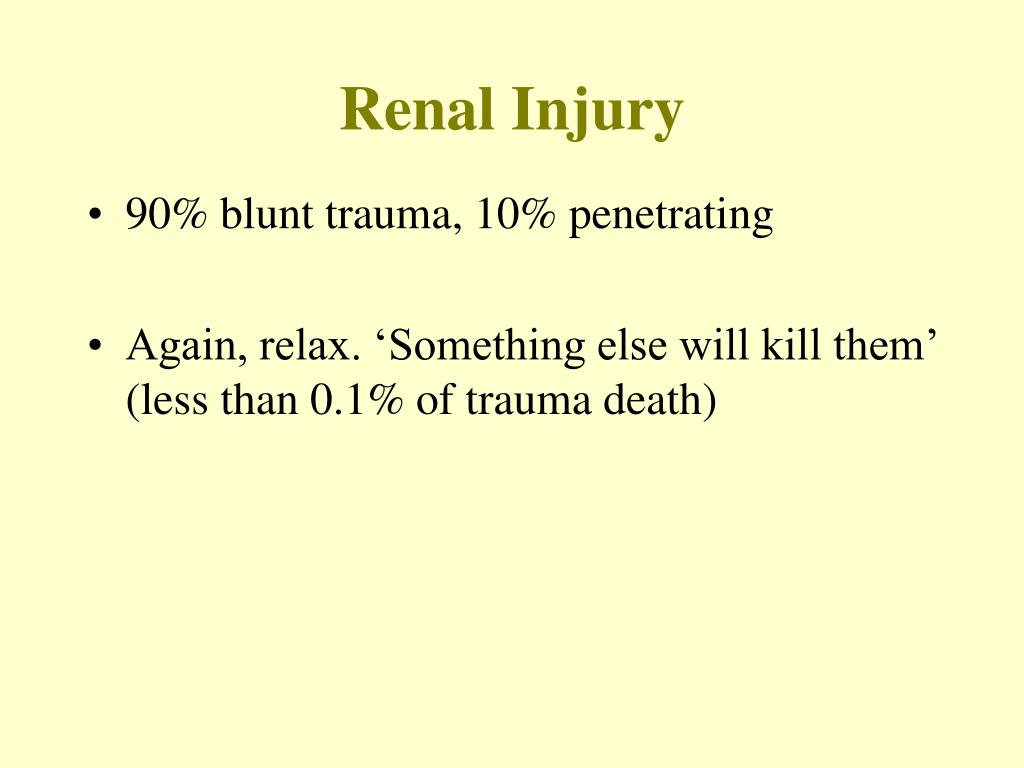 Renal Injury

• 90% blunt trauma, 10% penetrating

• Again, relax. ‘Something else will kill them’ (less than 0.1% of trauma death)